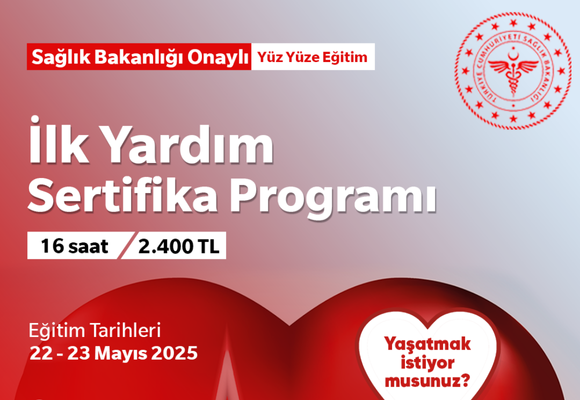 Sağlık Bakanlığı Onaylı Yüz Yüze Eğitim

TÜRKİYE CUMHURİYETİ SAĞLIK BAKANLIĞI

İlk Yardım Sertifika Programı

16 saat 2.400 TL

Eğitim Tarihleri
22 - 23 Mayıs 2025

Yaşatmak istiyor musunuz?